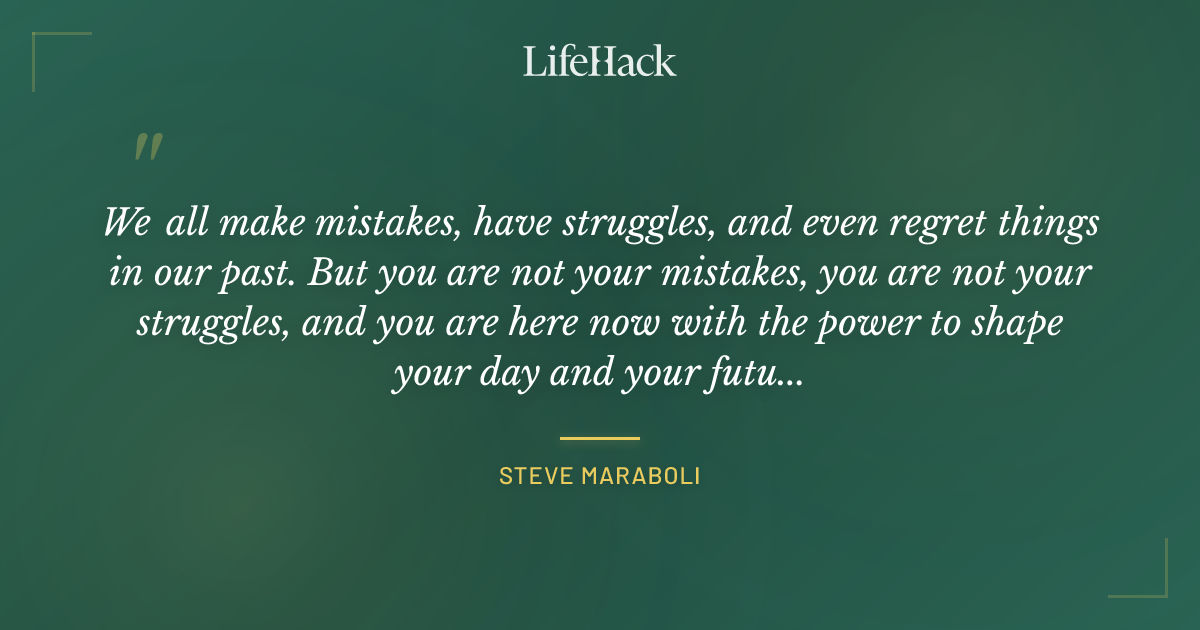 LifeHack

"

We all make mistakes, have struggles, and even regret things in our past. But you are not your mistakes, you are not your struggles, and you are here now with the power to shape your day and your futu...

STEVE MARABOLI